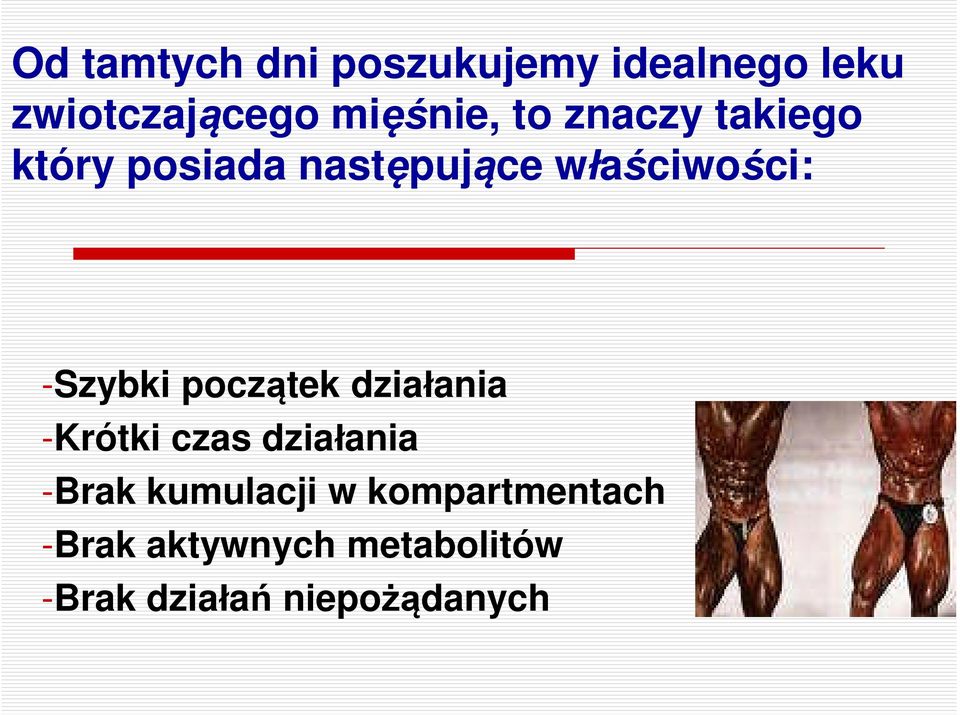 Od tamtych dni poszukujemy idealnego leku zwiotczającego mięśnie, to znaczy takiego który posiada następujące właściwości:

-Szybki początek działania
-Krótki czas działania
-Brak kumulacji w kompartmentach
-Brak aktywnych metabolitów
-Brak działań niepożądanych